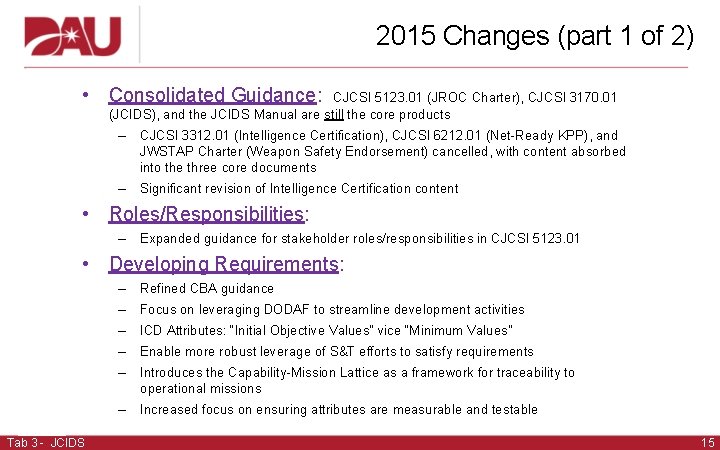 DAU

2015 Changes (part 1 of 2)

• Consolidated Guidance: CJCSI 5123.01 (JROC Charter), CJCSI 3170.01 (JCIDS), and the JCIDS Manual are still the core products
– CJCSI 3312.01 (Intelligence Certification), CJCSI 6212.01 (Net-Ready KPP), and JWSTAP Charter (Weapon Safety Endorsement) cancelled, with content absorbed into the three core documents
– Significant revision of Intelligence Certification content

• Roles/Responsibilities:
– Expanded guidance for stakeholder roles/responsibilities in CJCSI 5123.01

• Developing Requirements:
– Refined CBA guidance
– Focus on leveraging DODAF to streamline development activities
– ICD Attributes: "Initial Objective Values" vice "Minimum Values"
– Enable more robust leverage of S&T efforts to satisfy requirements
– Introduces the Capability-Mission Lattice as a framework for traceability to operational missions
– Increased focus on ensuring attributes are measurable and testable

Tab 3 - JCIDS

15